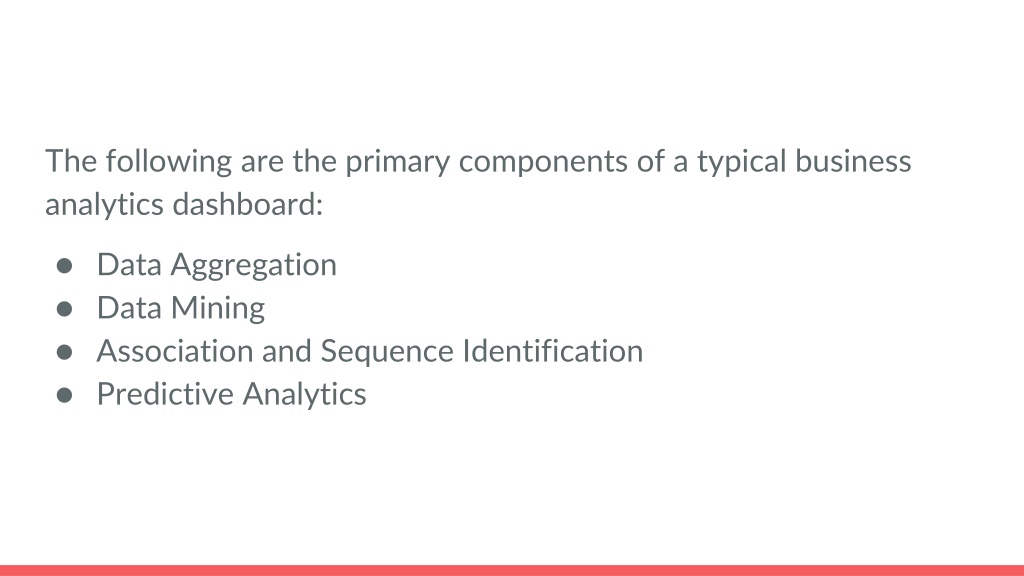 The following are the primary components of a typical business analytics dashboard:

● Data Aggregation
● Data Mining
● Association and Sequence Identification
● Predictive Analytics